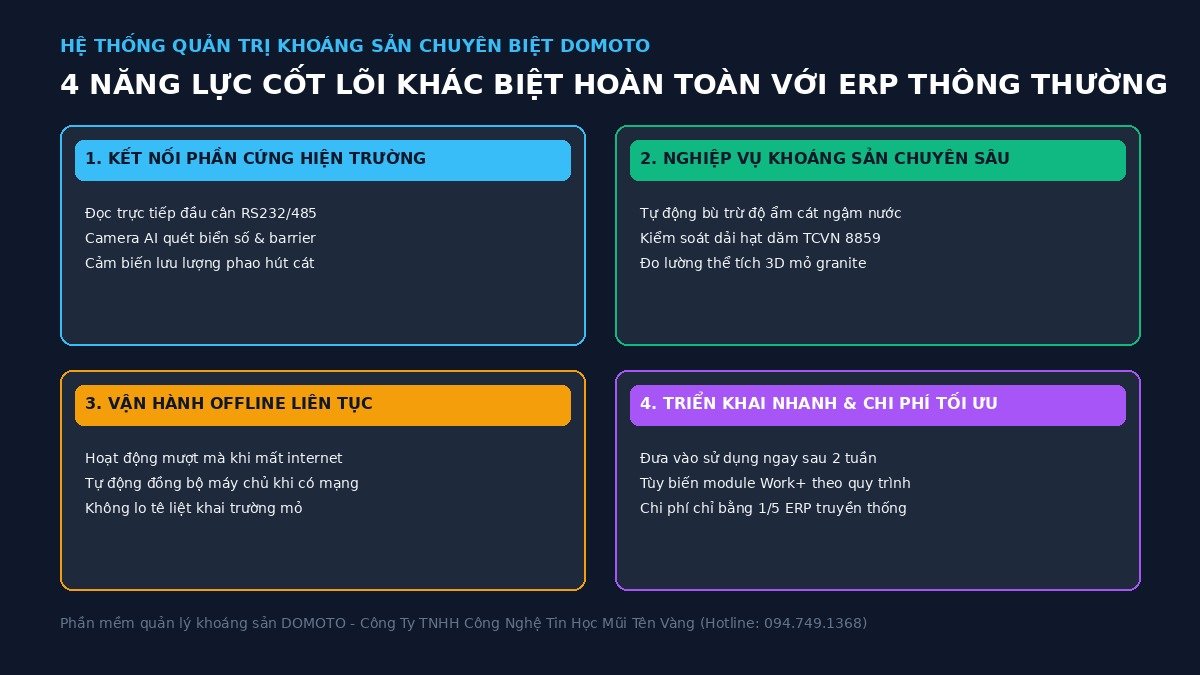 HỆ THỐNG QUẢN TRỊ KHOÁNG SẢN CHUYÊN BIỆT DOMOTO

4 NĂNG LỰC CỐT LÕI KHÁC BIỆT HOÀN TOÀN VỚI ERP THÔNG THƯỜNG

1. KẾT NỐI PHẦN CỨNG HIỆN TRƯỜNG

Đọc trực tiếp đầu cân RS232/485
Camera AI quét biển số & barrier
Cảm biến lưu lượng phao hút cát

2. NGHIỆP VỤ KHOÁNG SẢN CHUYÊN SÂU

Tự động bù trừ độ ẩm cát ngậm nước
Kiểm soát dải hạt dăm TCVN 8859
Đo lường thể tích 3D mỏ granite

3. VẬN HÀNH OFFLINE LIÊN TỤC

Hoạt động mượt mà khi mất internet
Tự động đồng bộ máy chủ khi có mạng
Không lo tê liệt khai trường mỏ

4. TRIỂN KHAI NHANH & CHI PHÍ TỐI ƯU

Đưa vào sử dụng ngay sau 2 tuần
Tùy biến module Work+ theo quy trình
Chi phí chỉ bằng 1/5 ERP truyền thống

Phần mềm quản lý khoáng sản DOMOTO - Công Ty TNHH Công Nghệ Tin Học Mũi Tên Vàng (Hotline: 094.749.1368)